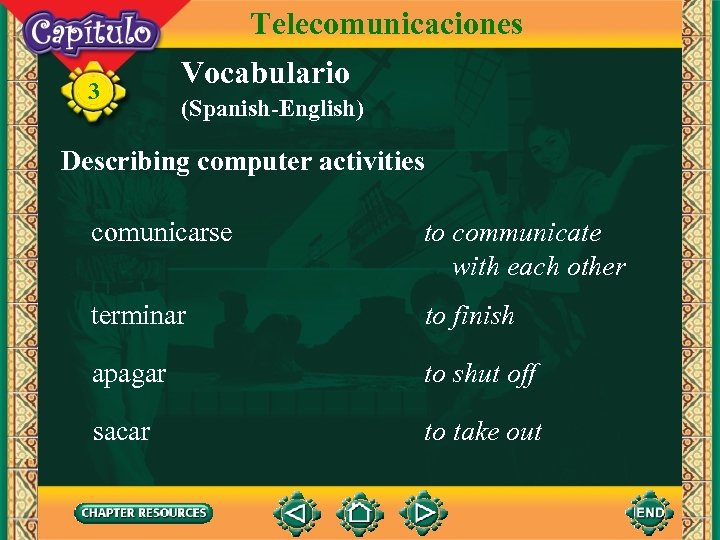 Capítulo 3

Telecomunicaciones

Vocabulario
(Spanish-English)

Describing computer activities

| | |
|---|---|
| comunicarse | to communicate with each other |
| terminar | to finish |
| apagar | to shut off |
| sacar | to take out |

CHAPTER RESOURCES

END